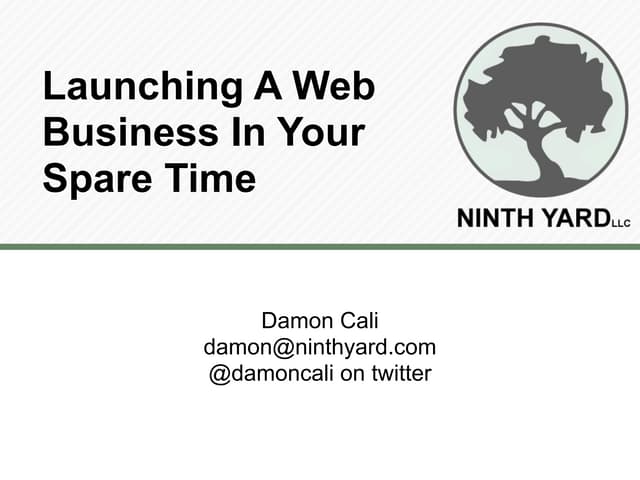 Launching A Web Business In Your Spare Time

NINTH YARD LLC

Damon Cali
damon@ninthyard.com
@damoncali on twitter